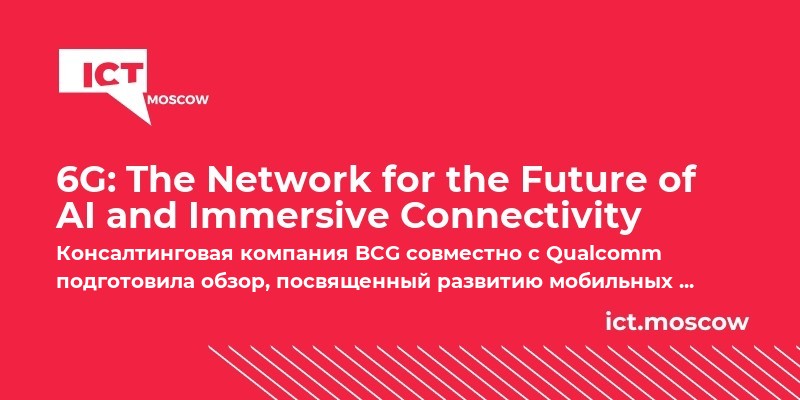 ICT
MOSCOW

6G: The Network for the Future of AI and Immersive Connectivity

Консалтинговая компания BCG совместно с Qualcomm подготовила обзор, посвященный развитию мобильных ...

ict.moscow